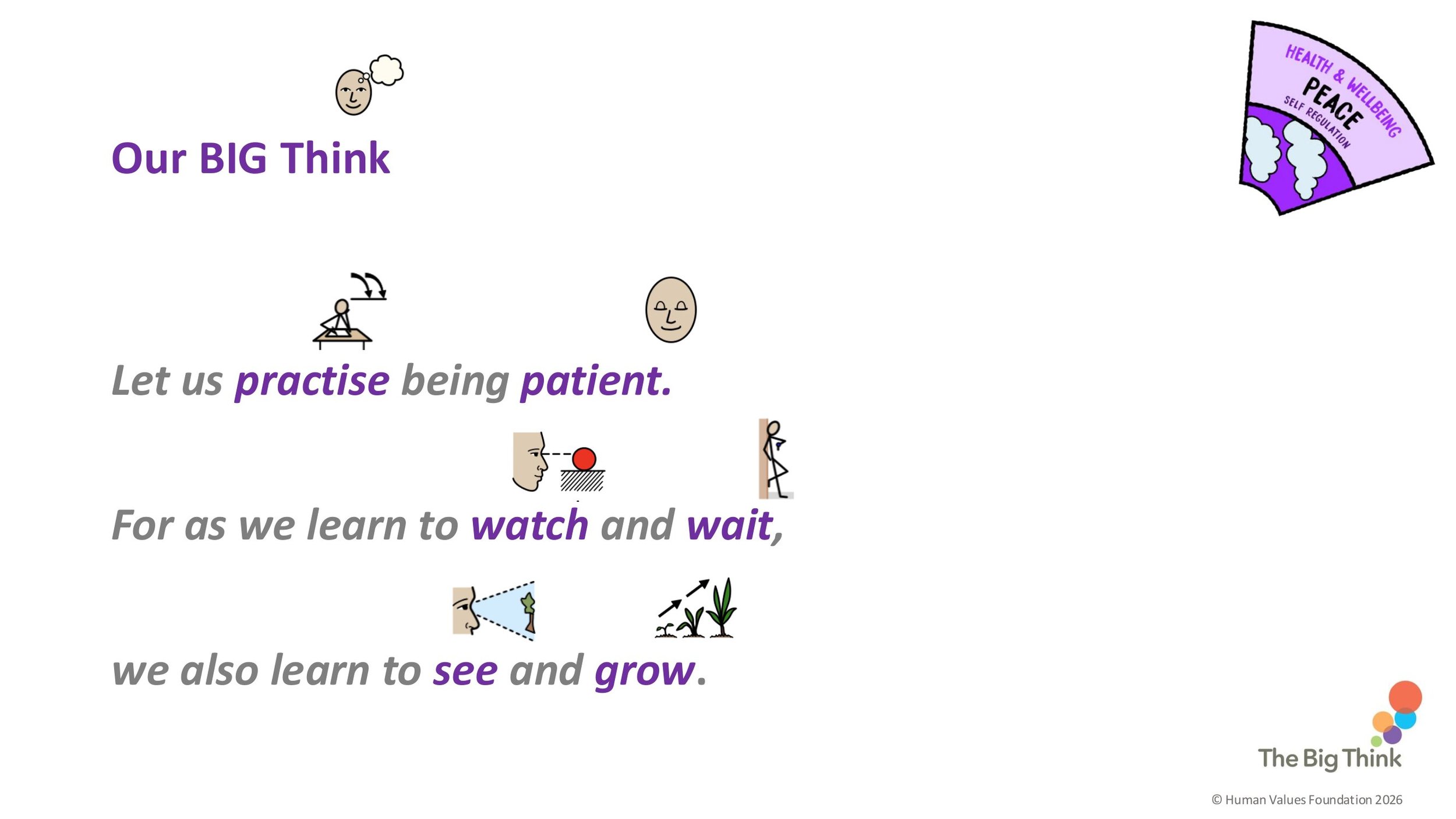 Our BIG Think

HEALTH & WELLBEING
PEACE
SELF REGULATION

Let us practise being patient.

For as we learn to watch and wait,

we also learn to see and grow.

The Big Think

© Human Values Foundation 2026